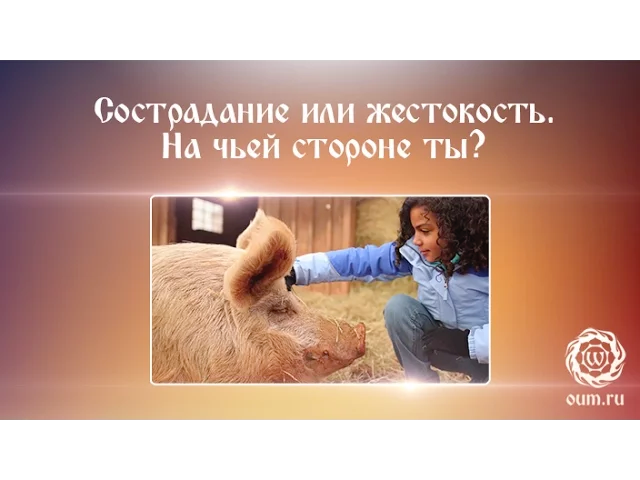 Сострадание или жестокость.
На чьей стороне ты?

oum.ru